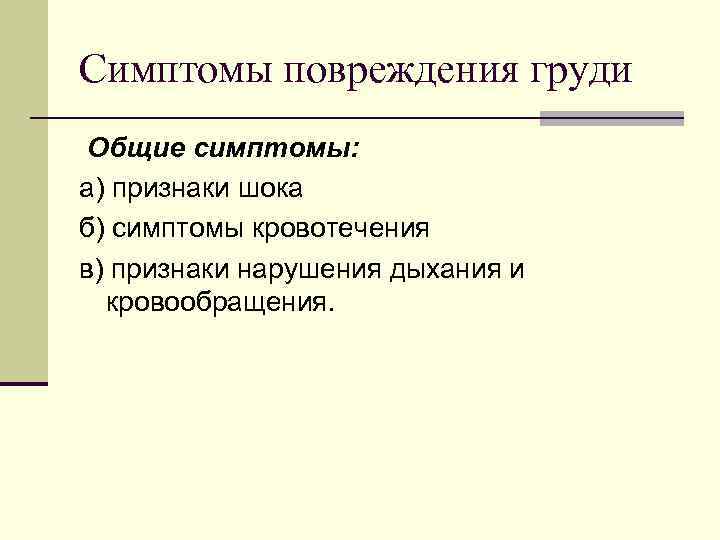 Симптомы повреждения груди

Общие симптомы:

а) признаки шока

б) симптомы кровотечения

в) признаки нарушения дыхания и кровообращения.